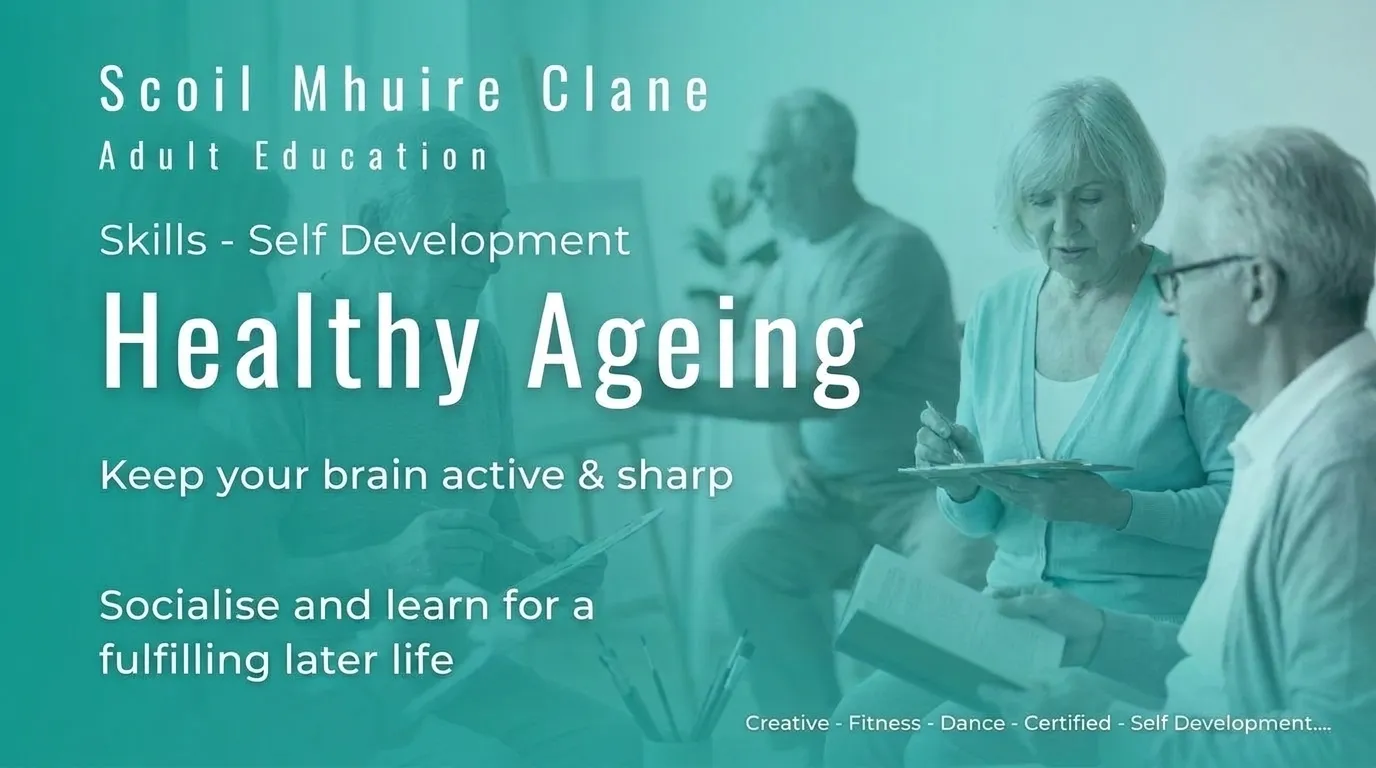 Scoil Mhuire Clane
Adult Education

Skills - Self Development

Healthy Ageing

Keep your brain active & sharp

Socialise and learn for a fulfilling later life

Creative - Fitness - Dance - Certified - Self Development....